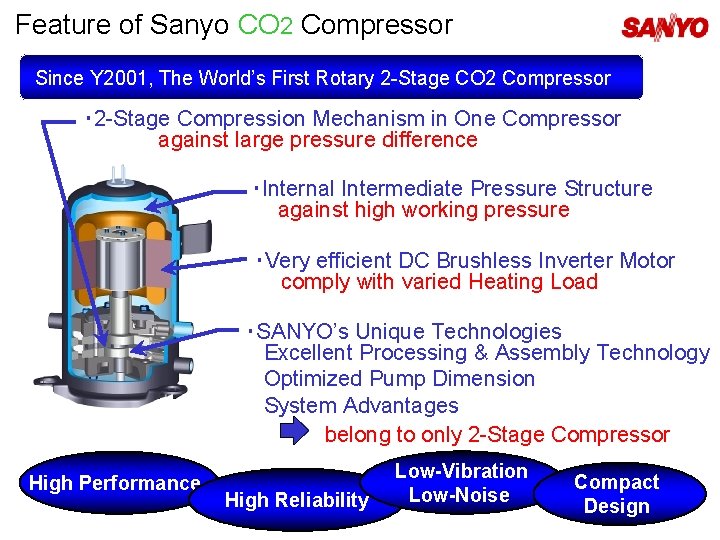 Feature of Sanyo $CO_2$ Compressor

SANYO

Since Y2001, The World's First Rotary 2-Stage CO2 Compressor

・2-Stage Compression Mechanism in One Compressor
against large pressure difference

・Internal Intermediate Pressure Structure
against high working pressure

・Very efficient DC Brushless Inverter Motor
comply with varied Heating Load

・SANYO's Unique Technologies
Excellent Processing & Assembly Technology
Optimized Pump Dimension
System Advantages
belong to only 2-Stage Compressor

High Performance

High Reliability

Low-Vibration
Low-Noise

Compact
Design